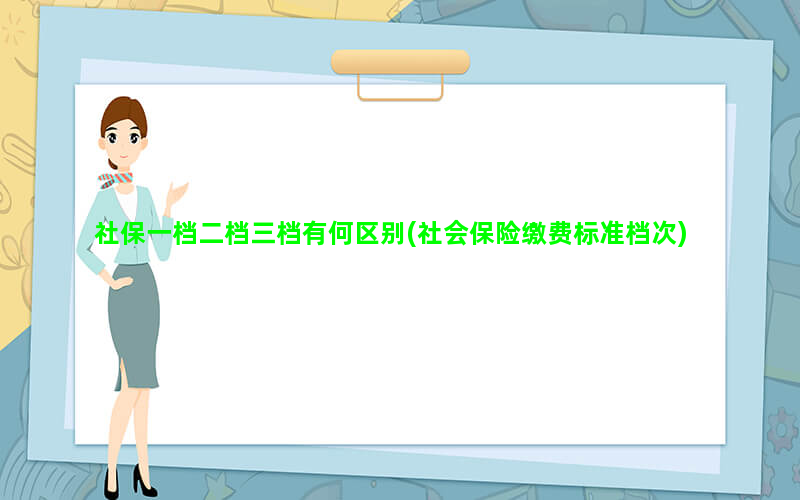 社保一档二档三档有何区别(社会保险缴费标准档次)